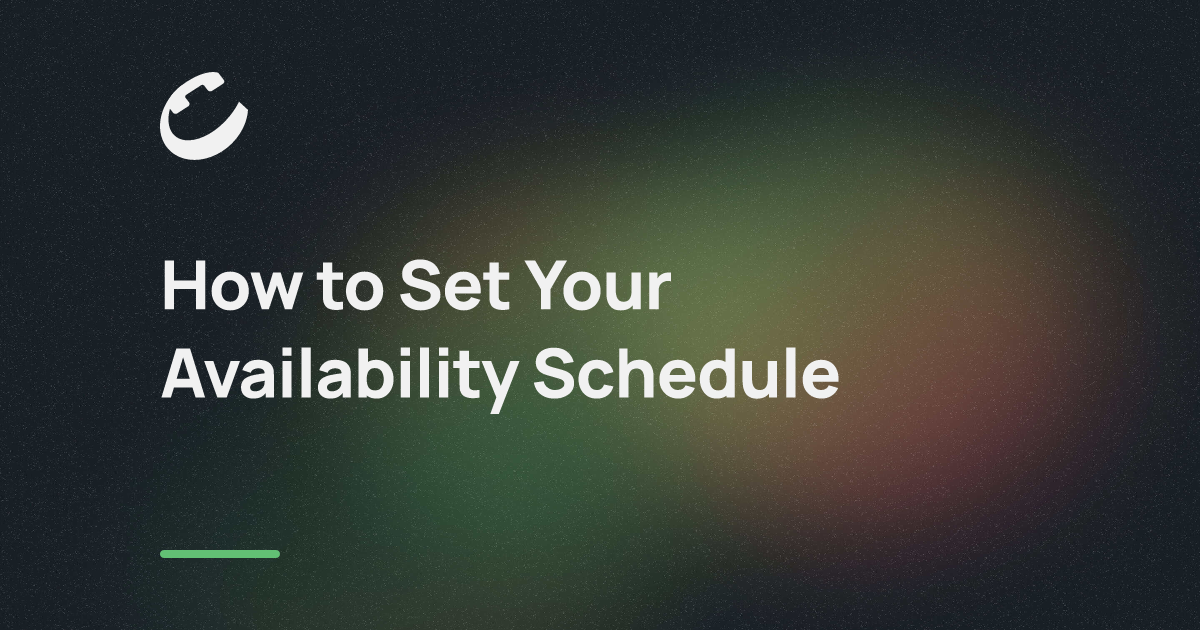 How to Set Your Availability Schedule